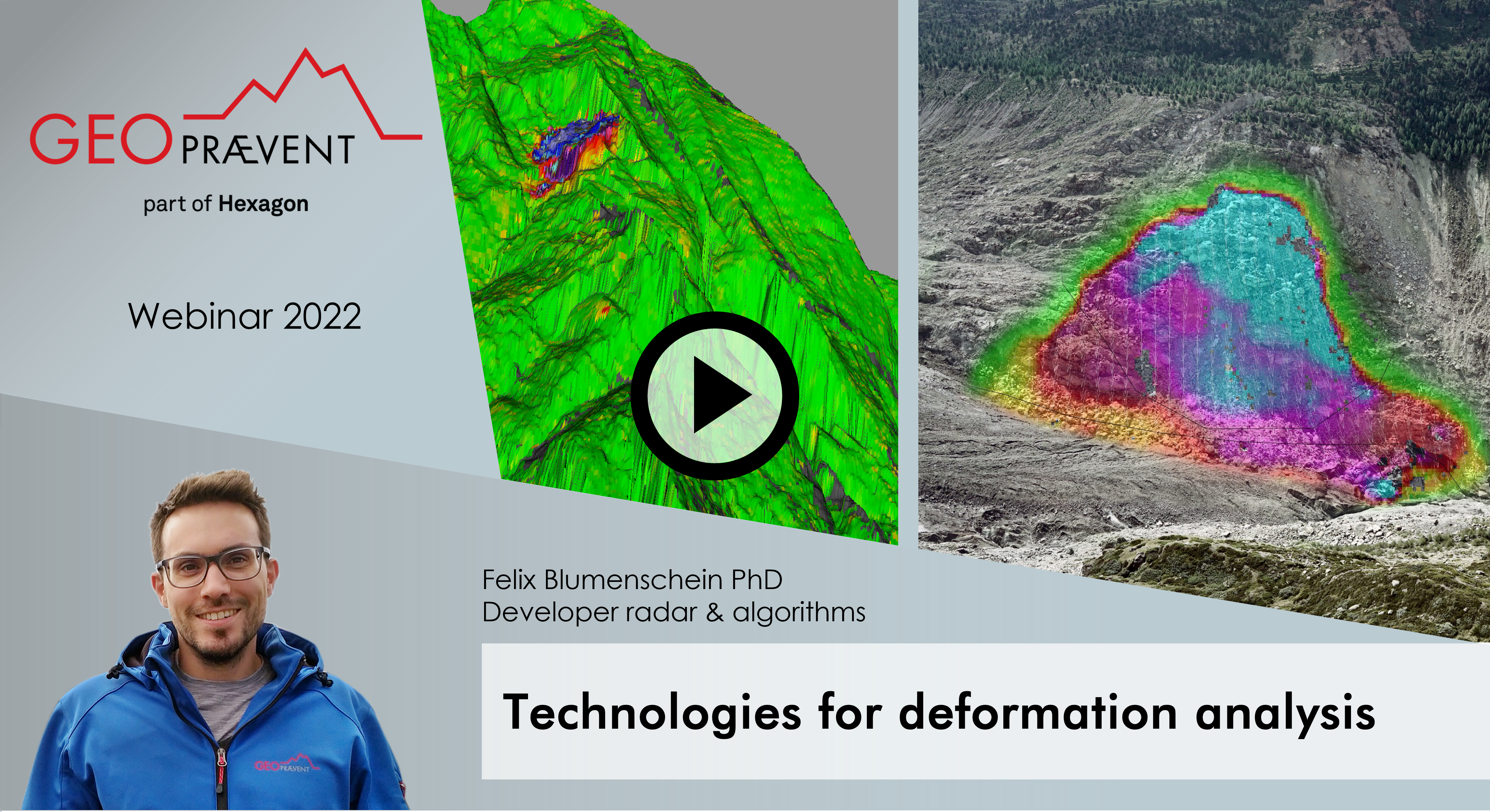 GEOPRÆVENT
part of Hexagon

Webinar 2022

Felix Blumenschein PhD
Developer radar & algorithms

Technologies for deformation analysis

GEOPRÆVENT